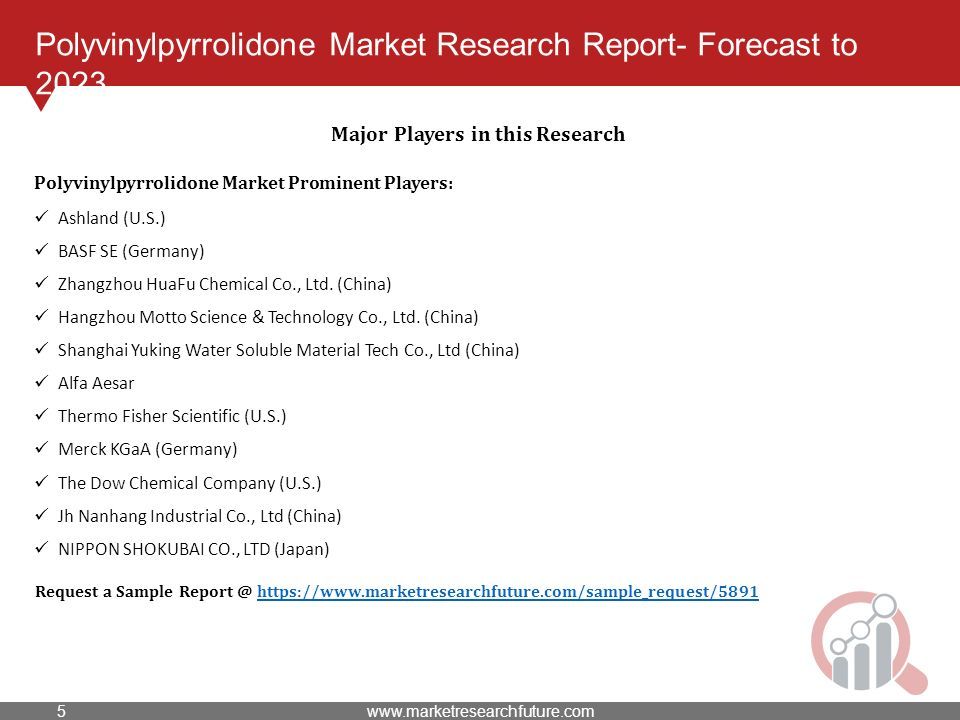 Polyvinylpyrrolidone Market Research Report- Forecast to 2023

Major Players in this Research

Polyvinylpyrrolidone Market Prominent Players:

✓ Ashland (U.S.)
✓ BASF SE (Germany)
✓ Zhangzhou HuaFu Chemical Co., Ltd. (China)
✓ Hangzhou Motto Science & Technology Co., Ltd. (China)
✓ Shanghai Yuking Water Soluble Material Tech Co., Ltd (China)
✓ Alfa Aesar
✓ Thermo Fisher Scientific (U.S.)
✓ Merck KGaA (Germany)
✓ The Dow Chemical Company (U.S.)
✓ Jh Nanhang Industrial Co., Ltd (China)
✓ NIPPON SHOKUBAI CO., LTD (Japan)

Request a Sample Report @ https://www.marketresearchfuture.com/sample_request/5891

5

www.marketresearchfuture.com